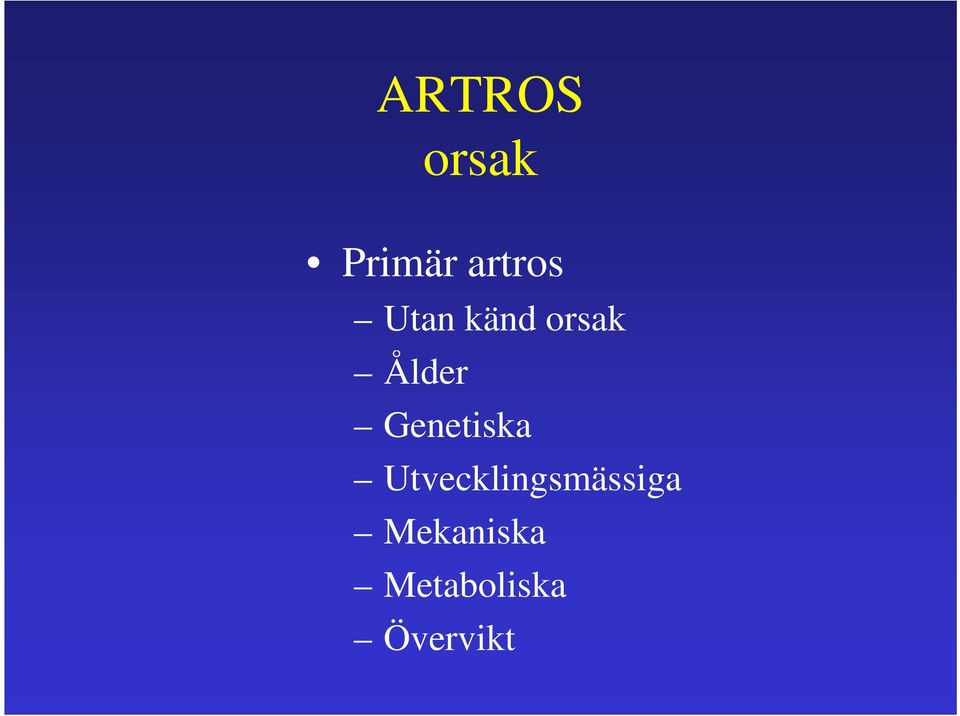 ARTROS
orsak

• Primär artros
  – Utan känd orsak
  – Ålder
  – Genetiska
  – Utvecklingsmässiga
  – Mekaniska
  – Metaboliska
  – Övervikt